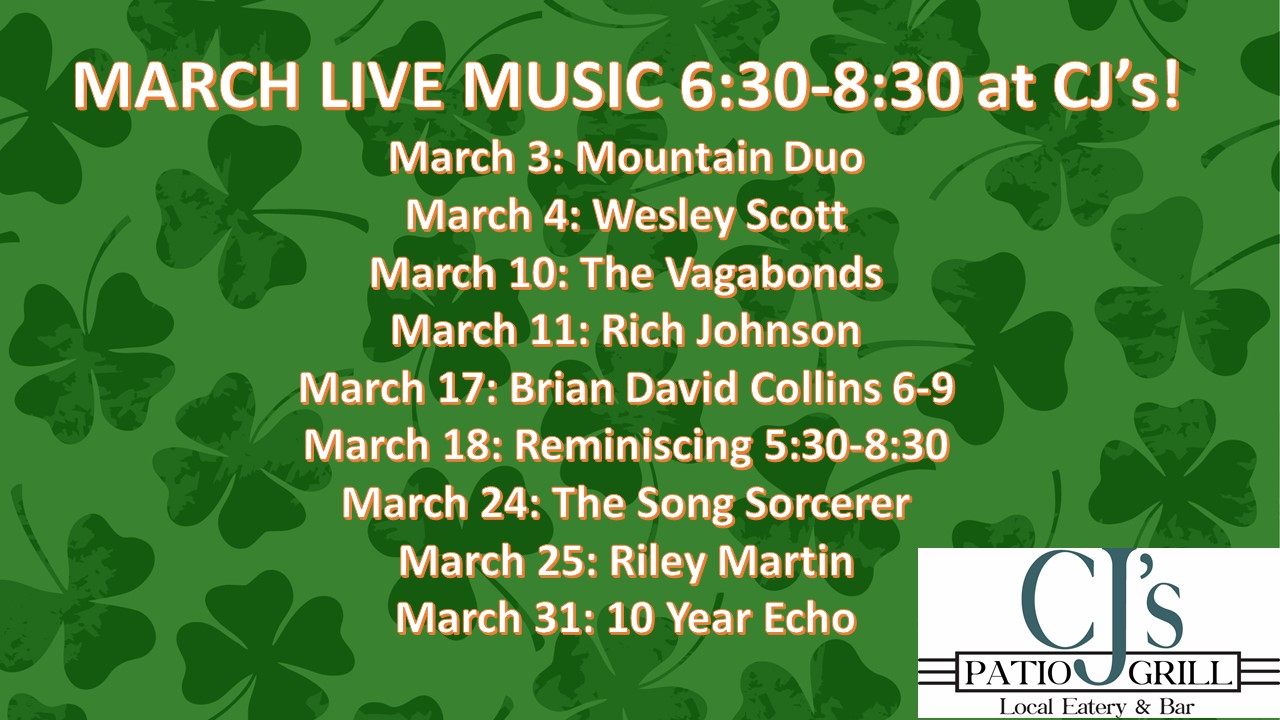 MARCH LIVE MUSIC 6:30-8:30 at CJ's!

March 3: Mountain Duo
March 4: Wesley Scott
March 10: The Vagabonds
March 11: Rich Johnson
March 17: Brian David Collins 6-9
March 18: Reminiscing 5:30-8:30
March 24: The Song Sorcerer
March 25: Riley Martin
March 31: 10 Year Echo

CJ's
PATIO GRILL
Local Eatery & Bar